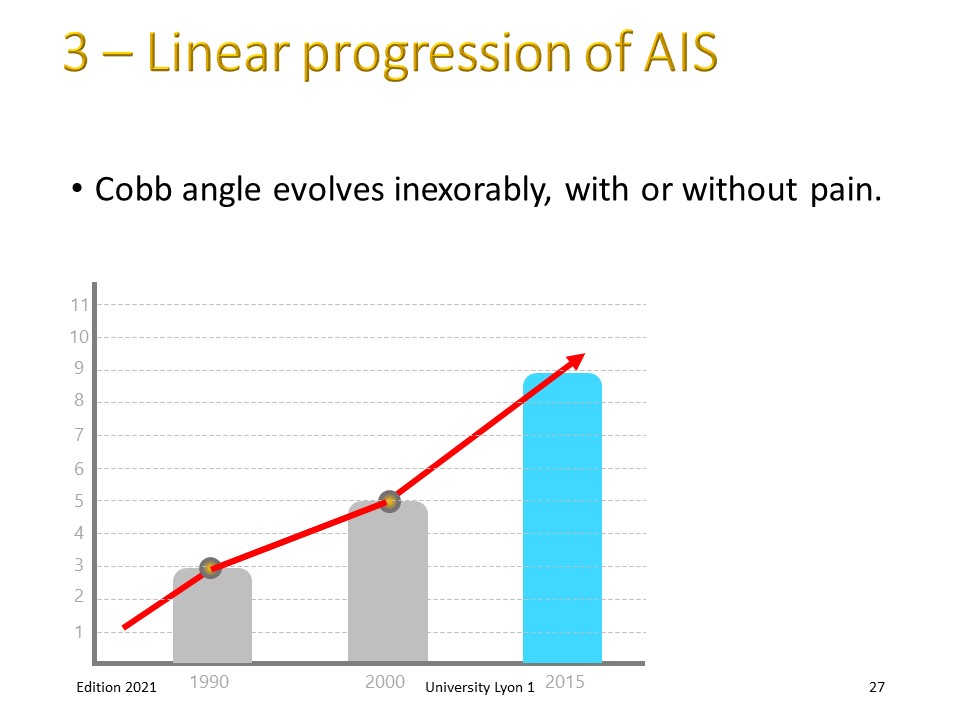 3 – Linear progression of AIS

• Cobb angle evolves inexorably, with or without pain.

11
10
9
8
7
6
5
4
3
2
1

1990
2000
2015

Edition 2021
University Lyon 1
27